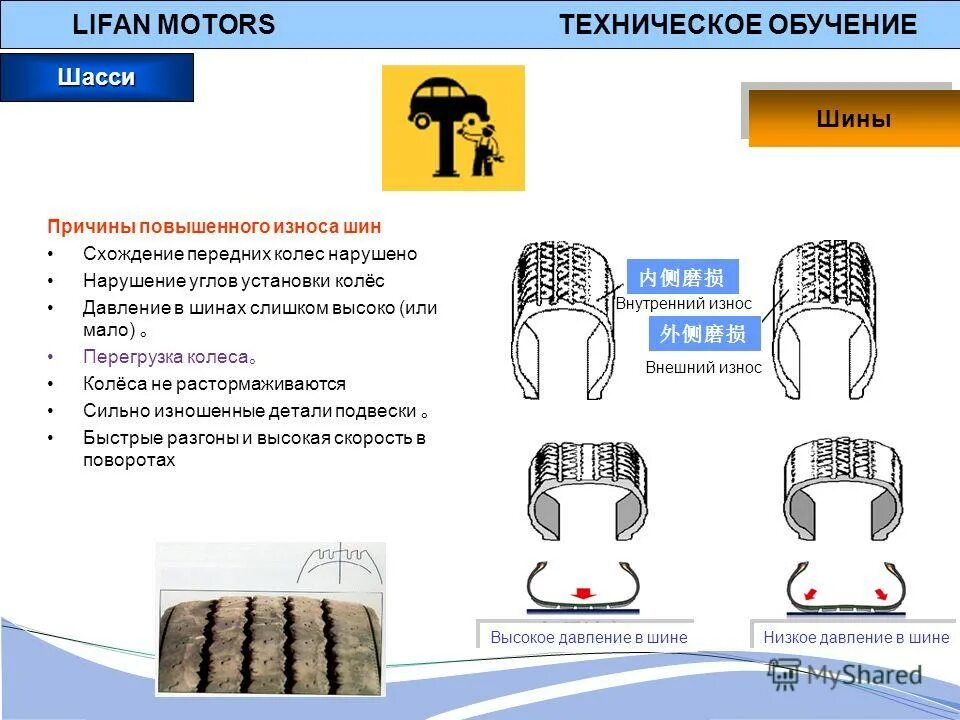 LIFAN MOTORS ТЕХНИЧЕСКОЕ ОБУЧЕНИЕ

Шасси

Шины

Причины повышенного износа шин
• Схождение передних колес нарушено
• Нарушение углов установки колёс
• Давление в шинах слишком высоко (или мало) 。
• Перегрузка колеса。
• Колёса не растормаживаются
• Сильно изношенные детали подвески 。
• Быстрые разгоны и высокая скорость в поворотах

内侧磨损
Внутренний износ
外侧磨损
Внешний износ

Высокое давление в шине
Низкое давление в шине

MyShared